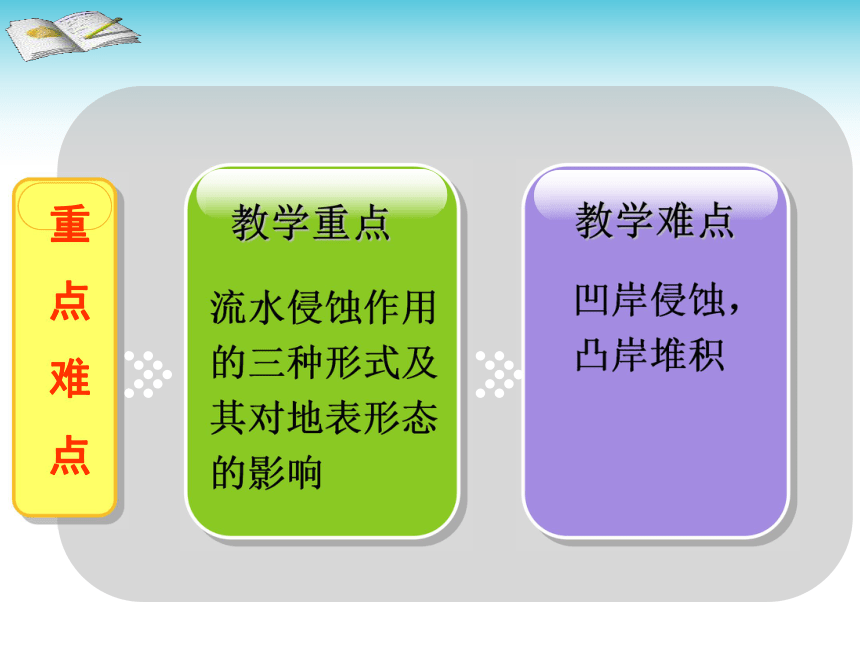 重点难点

教学重点

流水侵蚀作用的三种形式及其对地表形态的影响

教学难点

凹岸侵蚀，凸岸堆积